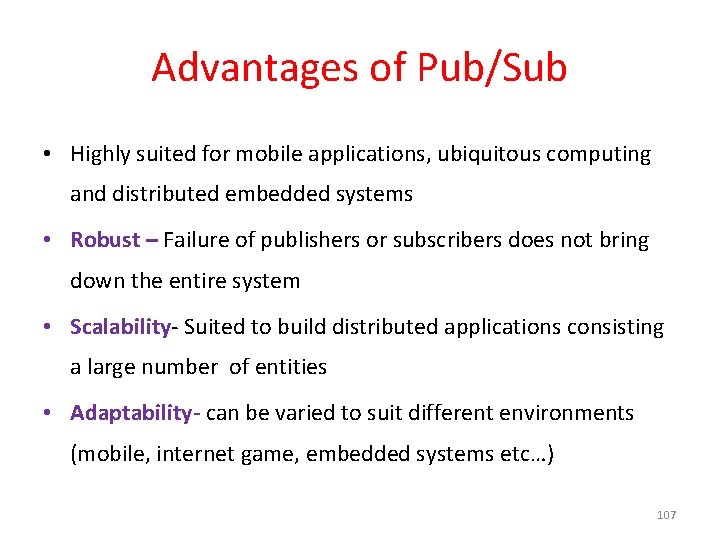 Advantages of Pub/Sub

• Highly suited for mobile applications, ubiquitous computing and distributed embedded systems

• Robust – Failure of publishers or subscribers does not bring down the entire system

• Scalability- Suited to build distributed applications consisting a large number of entities

• Adaptability- can be varied to suit different environments (mobile, internet game, embedded systems etc…)

107